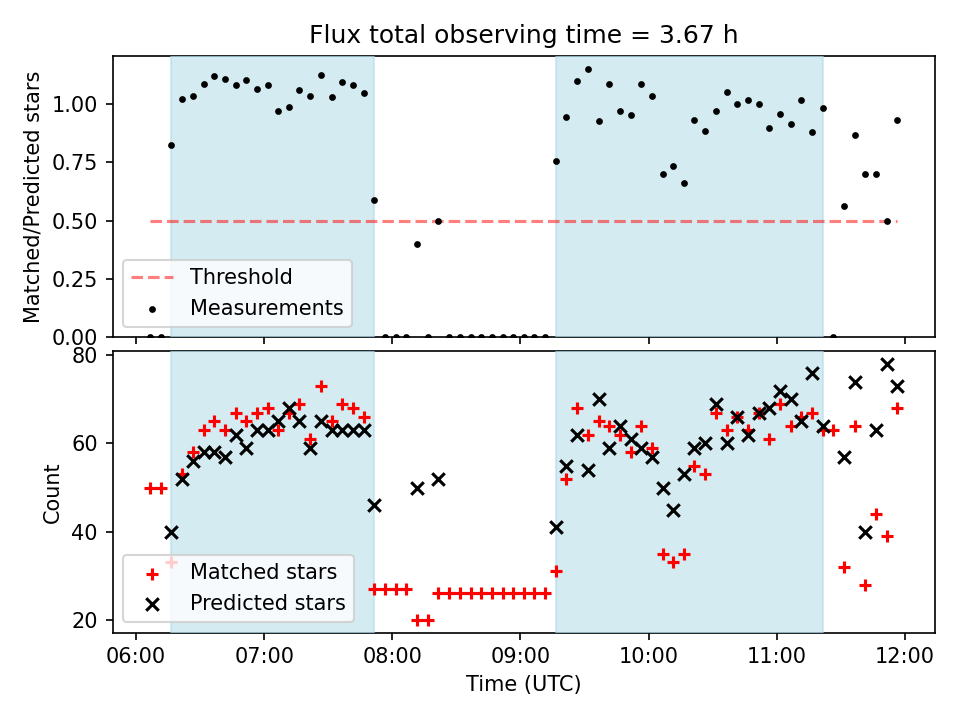 Flux total observing time = 3.67 h

Matched/Predicted stars

1.00
0.75
0.50
0.25
0.00

Threshold
Measurements

Count

80
60
40
20

Matched stars
Predicted stars

06:00 07:00 08:00 09:00 10:00 11:00 12:00
Time (UTC)